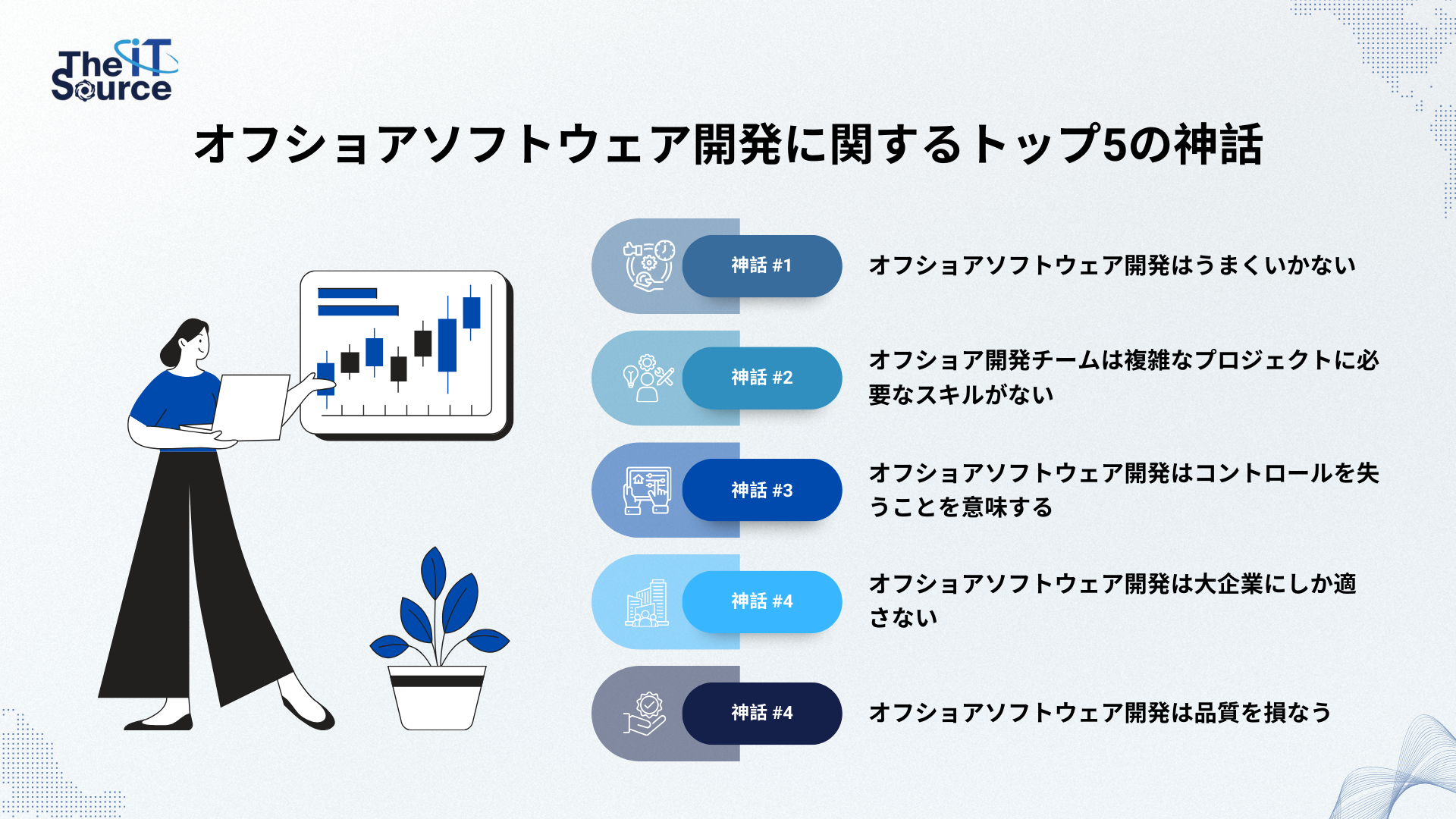 The iT Source

オフショアソフトウェア開発に関するトップ5の神話

神話 #1

オフショアソフトウェア開発はうまくいかない

神話 #2

オフショア開発チームは複雑なプロジェクトに必要なスキルがない

神話 #3

オフショアソフトウェア開発はコントロールを失うことを意味する

神話 #4

オフショアソフトウェア開発は大企業にしか適さない

神話 #4

オフショアソフトウェア開発は品質を損なう